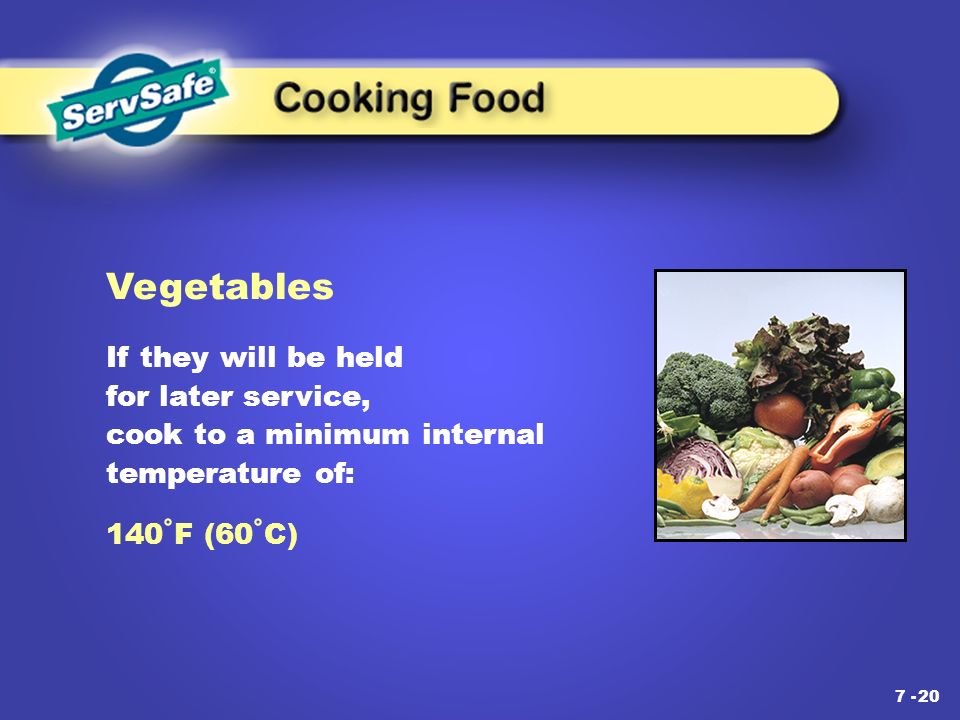 ServSafe®

Cooking Food

Vegetables

If they will be held for later service, cook to a minimum internal temperature of:

140°F (60°C)

7 -20